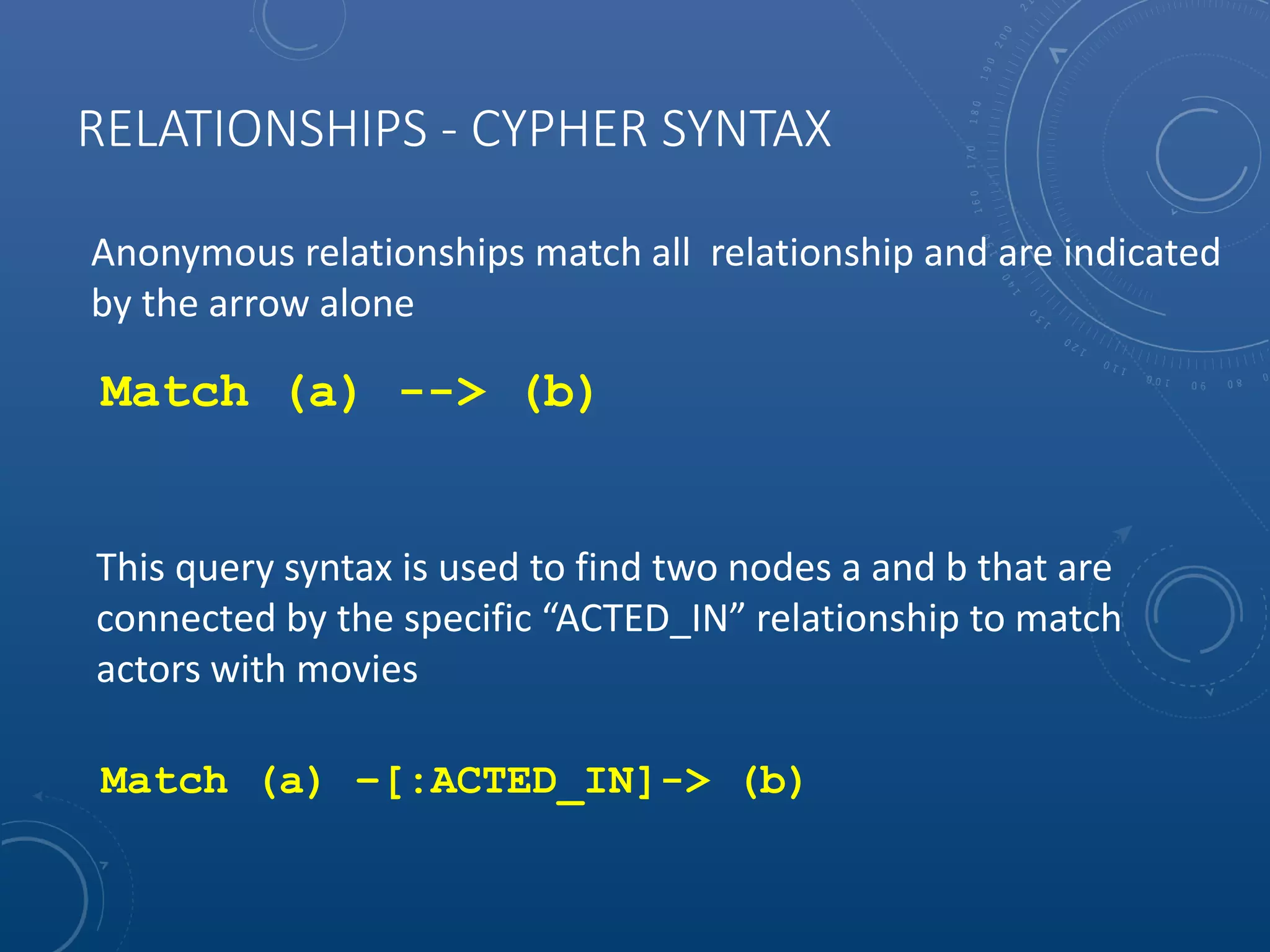 RELATIONSHIPS - CYPHER SYNTAX

Anonymous relationships match all relationship and are indicated by the arrow alone

Match (a) --> (b)

This query syntax is used to find two nodes a and b that are connected by the specific “ACTED_IN” relationship to match actors with movies

Match (a) –[:ACTED_IN]-> (b)